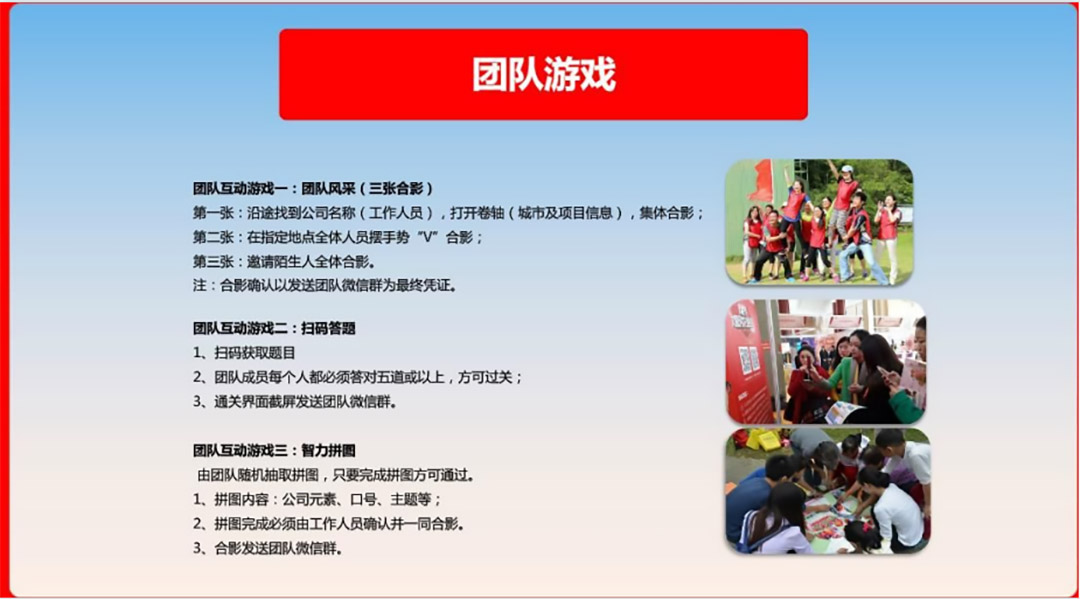 团队游戏

团队互动游戏一：团队风采（三张合影）
第一张：沿途找到公司名称（工作人员），打开卷轴（城市及项目信息），集体合影；
第二张：在指定地点全体人员摆手势“V”合影；
第三张：邀请陌生人全体合影。
注：合影确认以发送团队微信群为最终凭证。

团队互动游戏二：扫码答题
1、扫码获取题目
2、团队成员每个人都必须答对五道或以上，方可过关；
3、通关界面截屏发送团队微信群。

团队互动游戏三：智力拼图
由团队随机抽取拼图，只要完成拼图方可通过。
1、拼图内容：公司元素、口号、主题等；
2、拼图完成必须由工作人员确认并一同合影。
3、合影发送团队微信群。